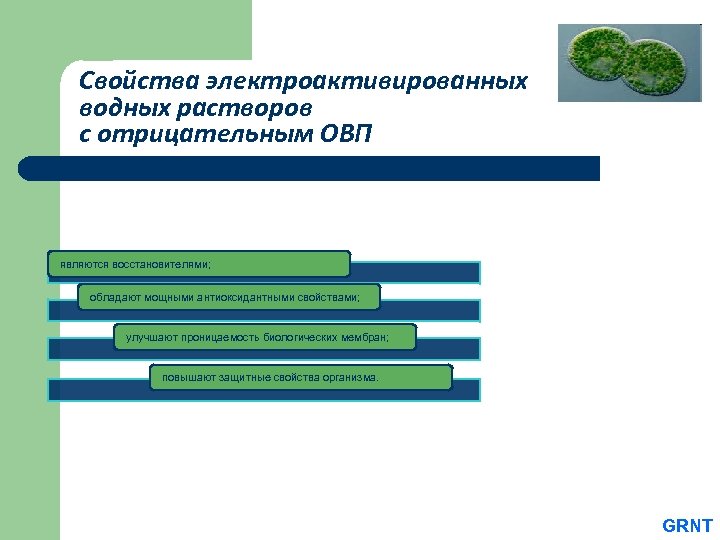 Свойства электроактивированных водных растворов с отрицательным ОВП

являются восстановителями;

обладают мощными антиоксидантными свойствами;

улучшают проницаемость биологических мембран;

повышают защитные свойства организма.

GRNT